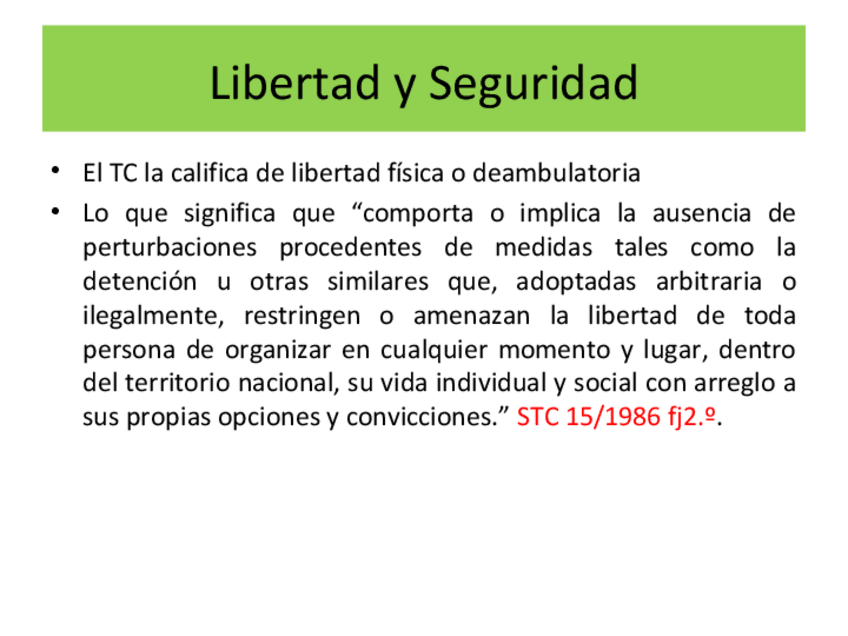 Libertad y Seguridad

• El TC la califica de libertad física o deambulatoria

• Lo que significa que “comporta o implica la ausencia de perturbaciones procedentes de medidas tales como la detención u otras similares que, adoptadas arbitraria o ilegalmente, restringen o amenazan la libertad de toda persona de organizar en cualquier momento y lugar, dentro del territorio nacional, su vida individual y social con arreglo a sus propias opciones y convicciones.” STC 15/1986 fj2.º.